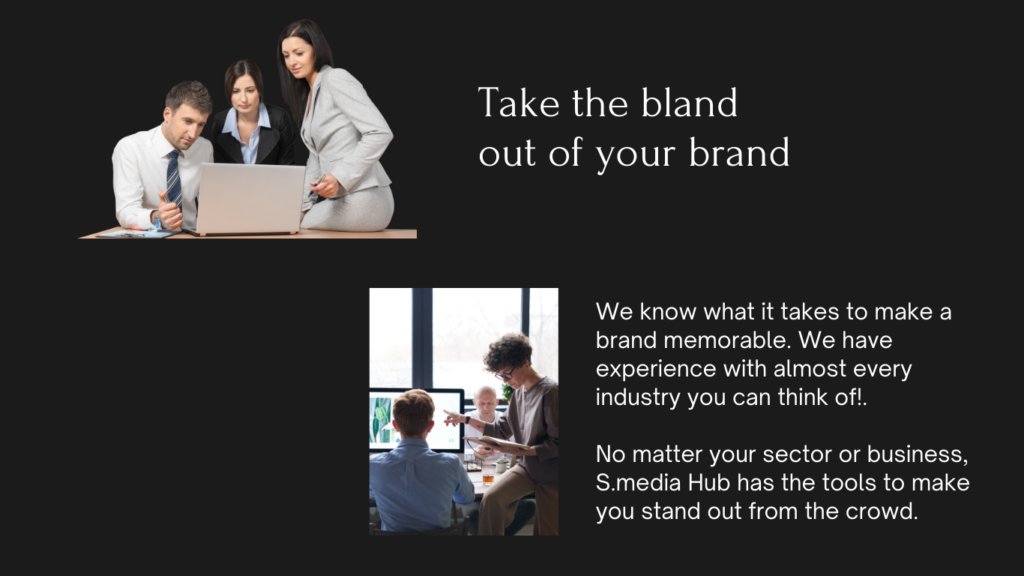 Take the bland out of your brand

We know what it takes to make a brand memorable. We have experience with almost every industry you can think of!.

No matter your sector or business, S.media Hub has the tools to make you stand out from the crowd.